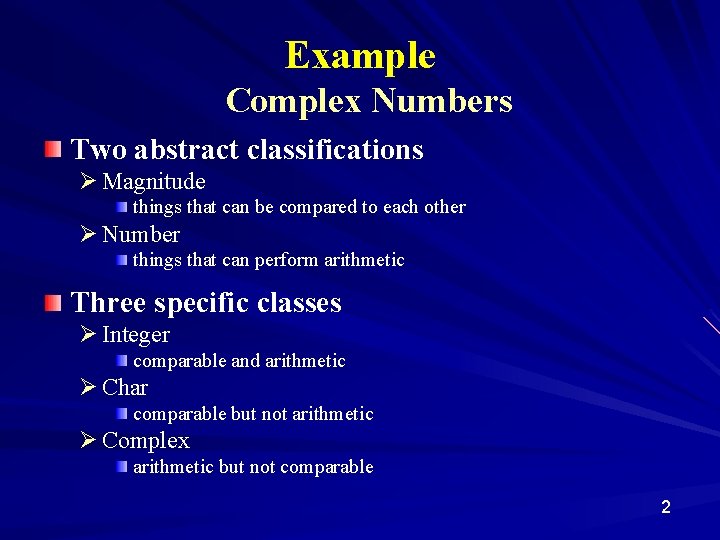 Example
Complex Numbers

Two abstract classifications
Magnitude
things that can be compared to each other
Number
things that can perform arithmetic

Three specific classes
Integer
comparable and arithmetic
Char
comparable but not arithmetic
Complex
arithmetic but not comparable

2